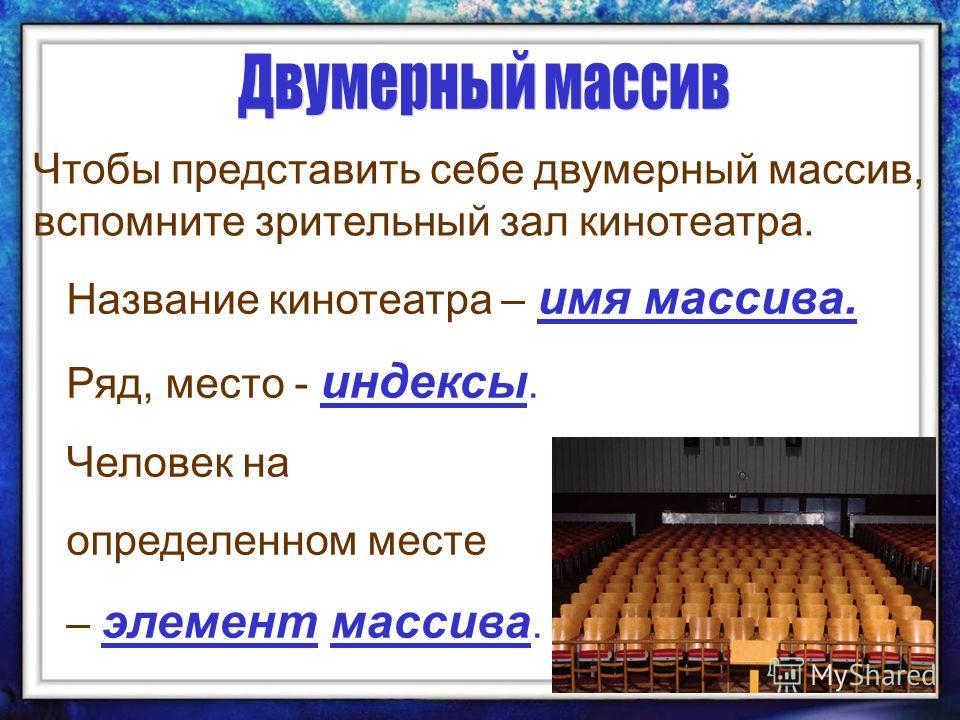 Двумерный массив

Чтобы представить себе двумерный массив, вспомните зрительный зал кинотеатра.

Название кинотеатра – имя массива.

Ряд, место - индексы.

Человек на определенном месте – элемент массива.

MyShared